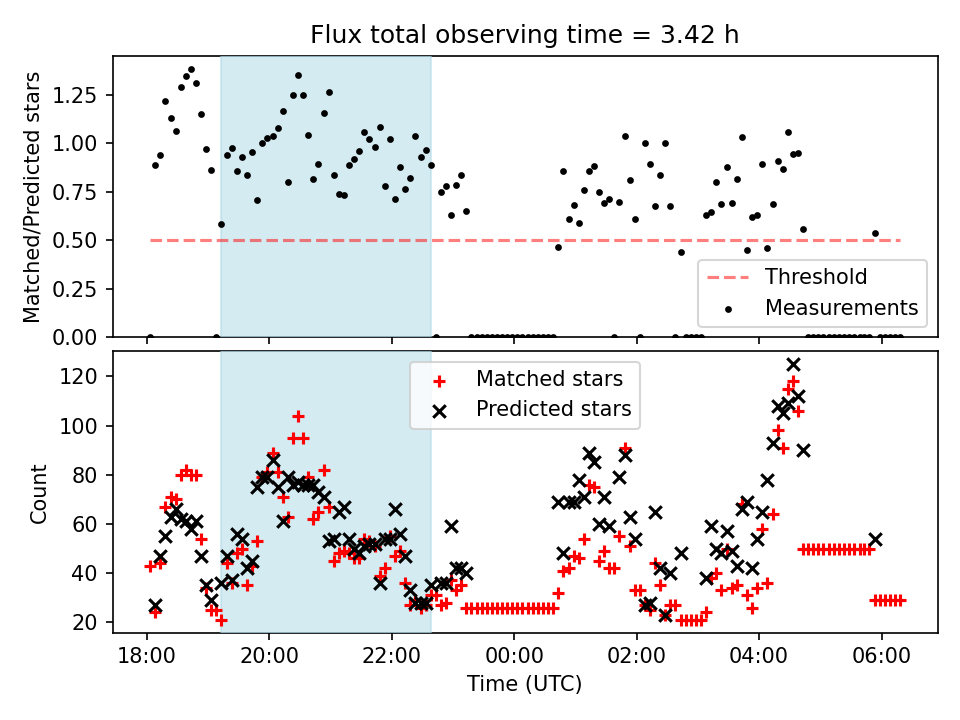 Flux total observing time = 3.42 h

Matched/Predicted stars

1.25
1.00
0.75
0.50
0.25
0.00

Threshold
Measurements

Count

120
100
80
60
40
20

Matched stars
Predicted stars

18:00
20:00
22:00
00:00
02:00
04:00
06:00

Time (UTC)